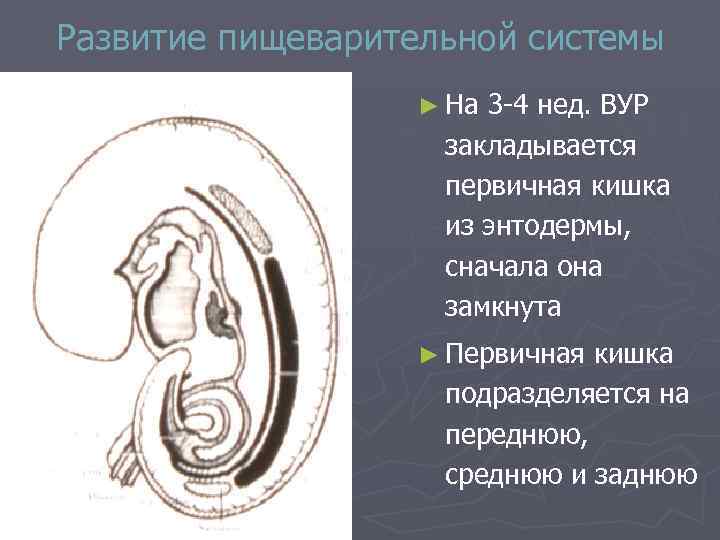 Развитие пищеварительной системы

► На 3-4 нед. ВУР закладывается первичная кишка из энтодермы, сначала она замкнута

► Первичная кишка подразделяется на переднюю, среднюю и заднюю